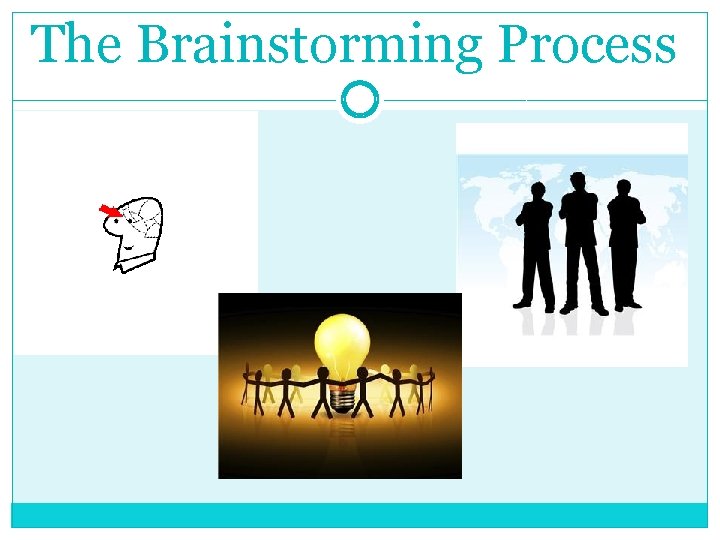 The Brainstorming Process